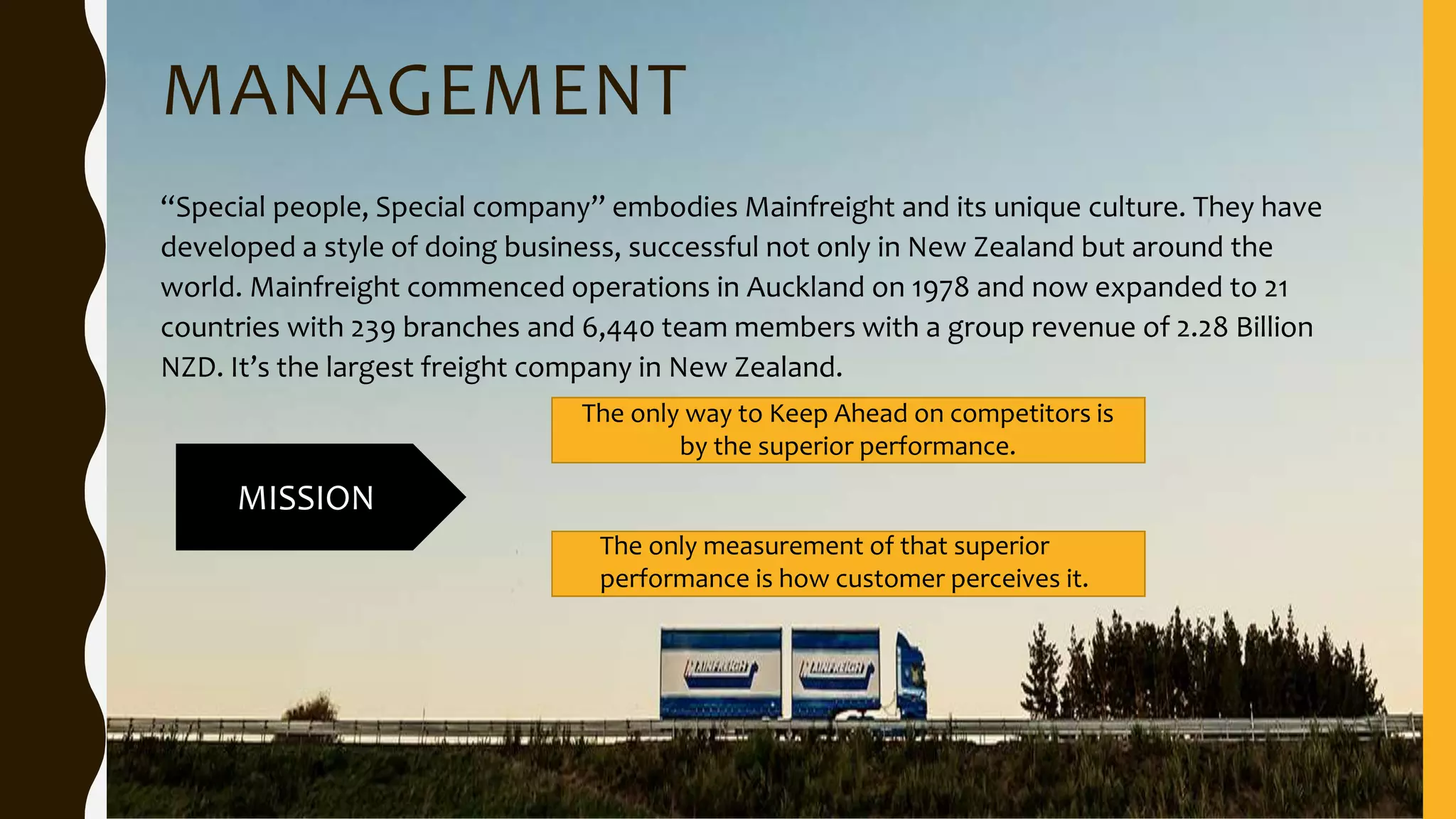 MANAGEMENT

“Special people, Special company” embodies Mainfreight and its unique culture. They have developed a style of doing business, successful not only in New Zealand but around the world. Mainfreight commenced operations in Auckland on 1978 and now expanded to 21 countries with 239 branches and 6,440 team members with a group revenue of 2.28 Billion NZD. It’s the largest freight company in New Zealand.

MISSION

The only way to Keep Ahead on competitors is by the superior performance.

The only measurement of that superior performance is how customer perceives it.

MAINFREIGHT

MAINFREIGHT